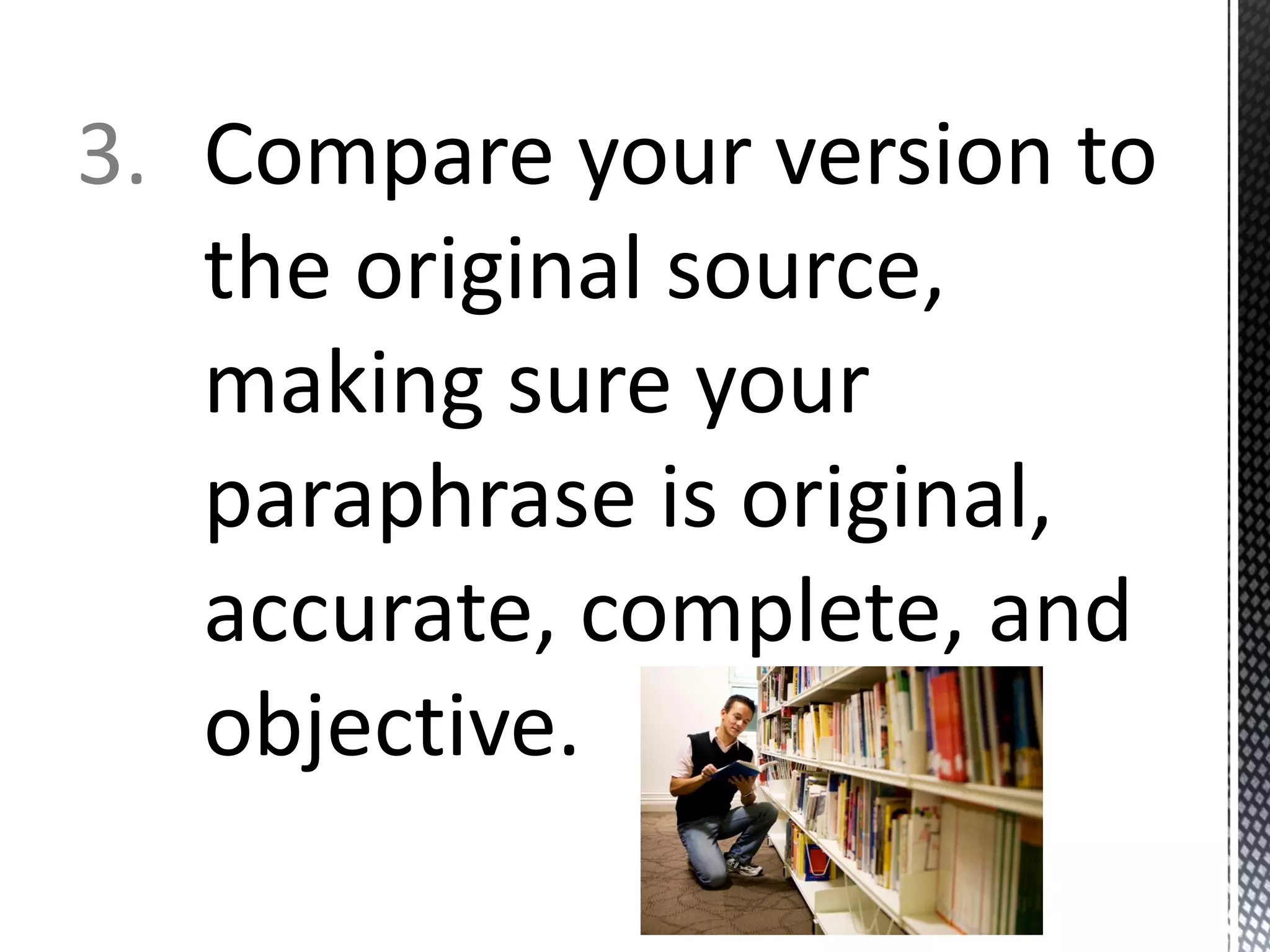 3. Compare your version to the original source, making sure your paraphrase is original, accurate, complete, and objective.